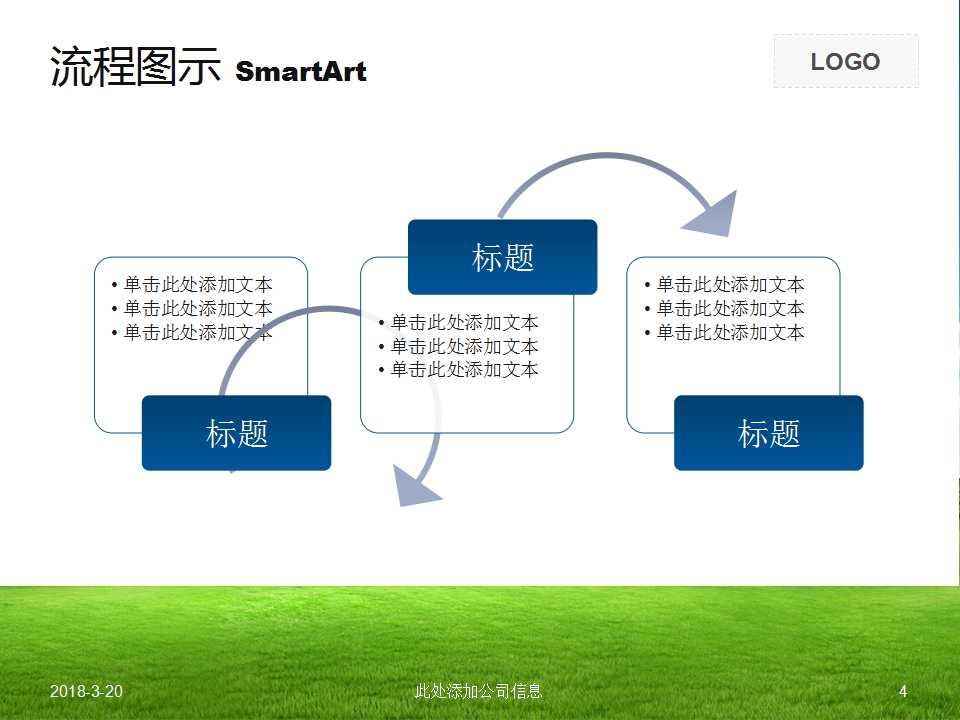 流程图示 SmartArt

LOGO

• 单击此处添加文本
• 单击此处添加文本
• 单击此处添加文本

标题

标题

• 单击此处添加文本
• 单击此处添加文本
• 单击此处添加文本

• 单击此处添加文本
• 单击此处添加文本
• 单击此处添加文本

标题

2018-3-20

此处添加公司信息

4